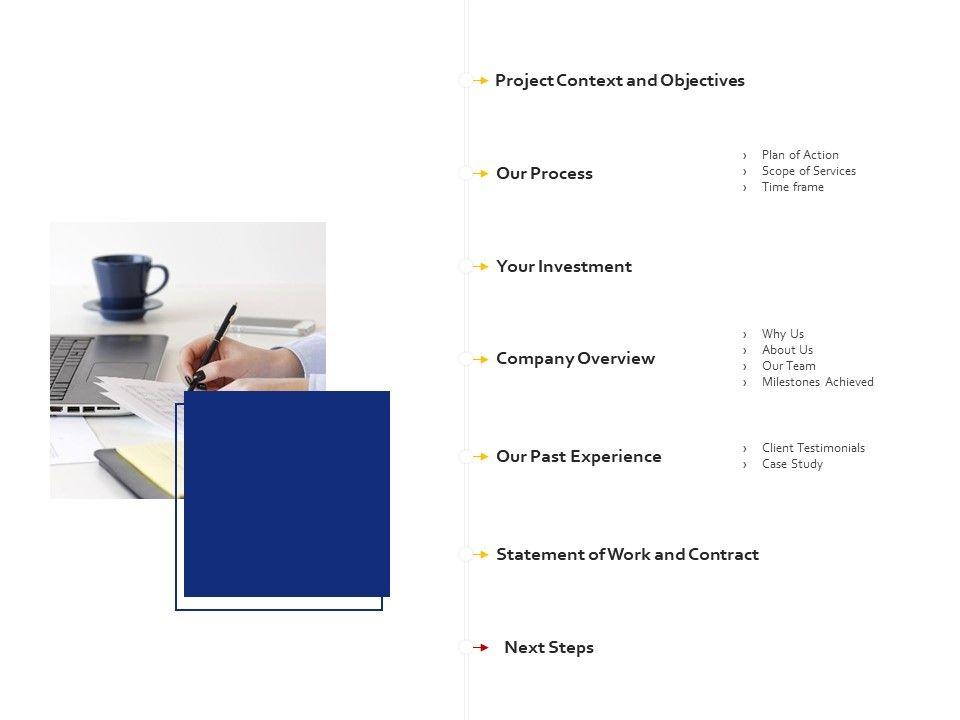 Project Context and Objectives

Our Process

› Plan of Action
› Scope of Services
› Time frame

Your Investment

Company Overview

› Why Us
› About Us
› Our Team
› Milestones Achieved

Our Past Experience

› Client Testimonials
› Case Study

Statement of Work and Contract

Next Steps